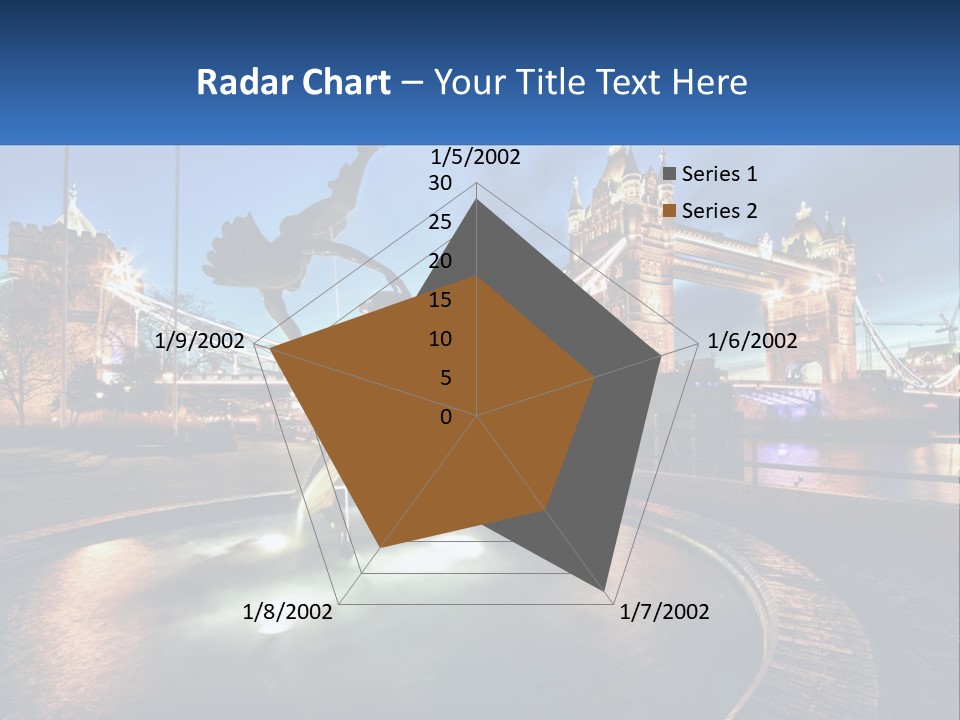 Radar Chart – Your Title Text Here

1/5/2002
30
25
20
15
10
5
0
1/6/2002
1/7/2002
1/8/2002
1/9/2002

Series 1
Series 2